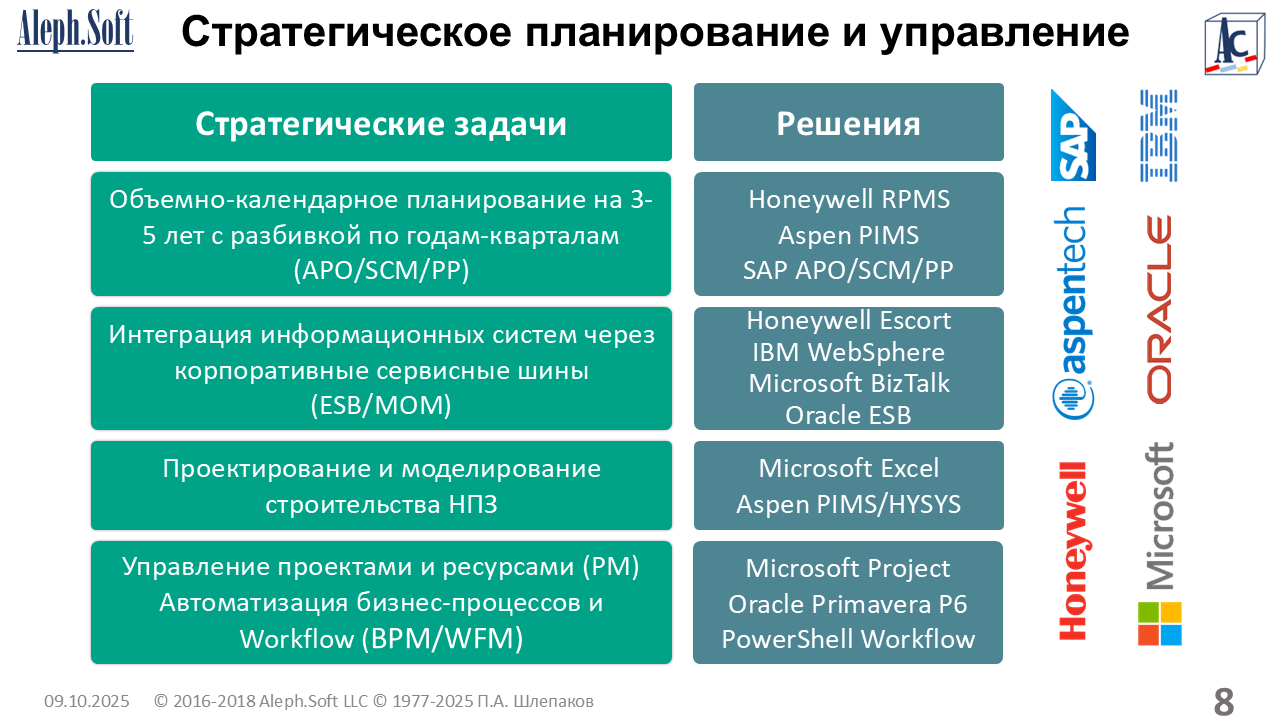 Aleph.Soft

Стратегическое планирование и управление

AC

| Стратегические задачи | Решения |
|---|---|
| Объемно-календарное планирование на 3-5 лет с разбивкой по годам-кварталам (APO/SCM/PP) | Honeywell RPMS Aspen PIMS SAP APO/SCM/PP |
| Интеграция информационных систем через корпоративные сервисные шины (ESB/MOM) | Honeywell Escort IBM WebSphere Microsoft BizTalk Oracle ESB |
| Проектирование и моделирование строительства НПЗ | Microsoft Excel Aspen PIMS/HYSYS |
| Управление проектами и ресурсами (PM) Автоматизация бизнес-процессов и Workflow (BPM/WFM) | Microsoft Project Oracle Primavera P6 PowerShell Workflow |

SAP
IBM
aspentech
ORACLE
Honeywell
Microsoft

09.10.2025 © 2016-2018 Aleph.Soft LLC © 1977-2025 П.А. Шлепаков

8